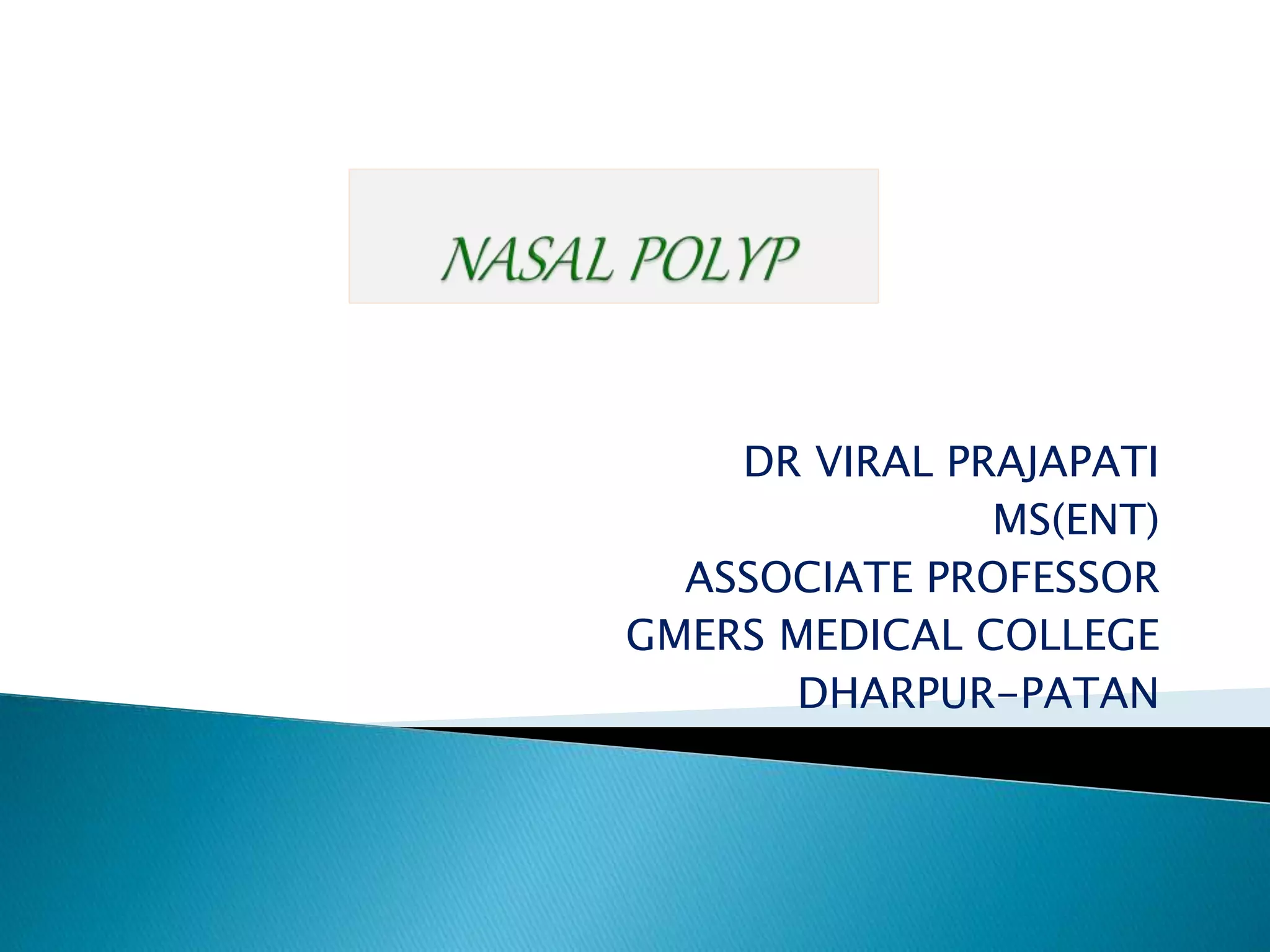 NASAL POLYP

DR VIRAL PRAJAPATI
MS(ENT)
ASSOCIATE PROFESSOR
GMERS MEDICAL COLLEGE
DHARPUR-PATAN